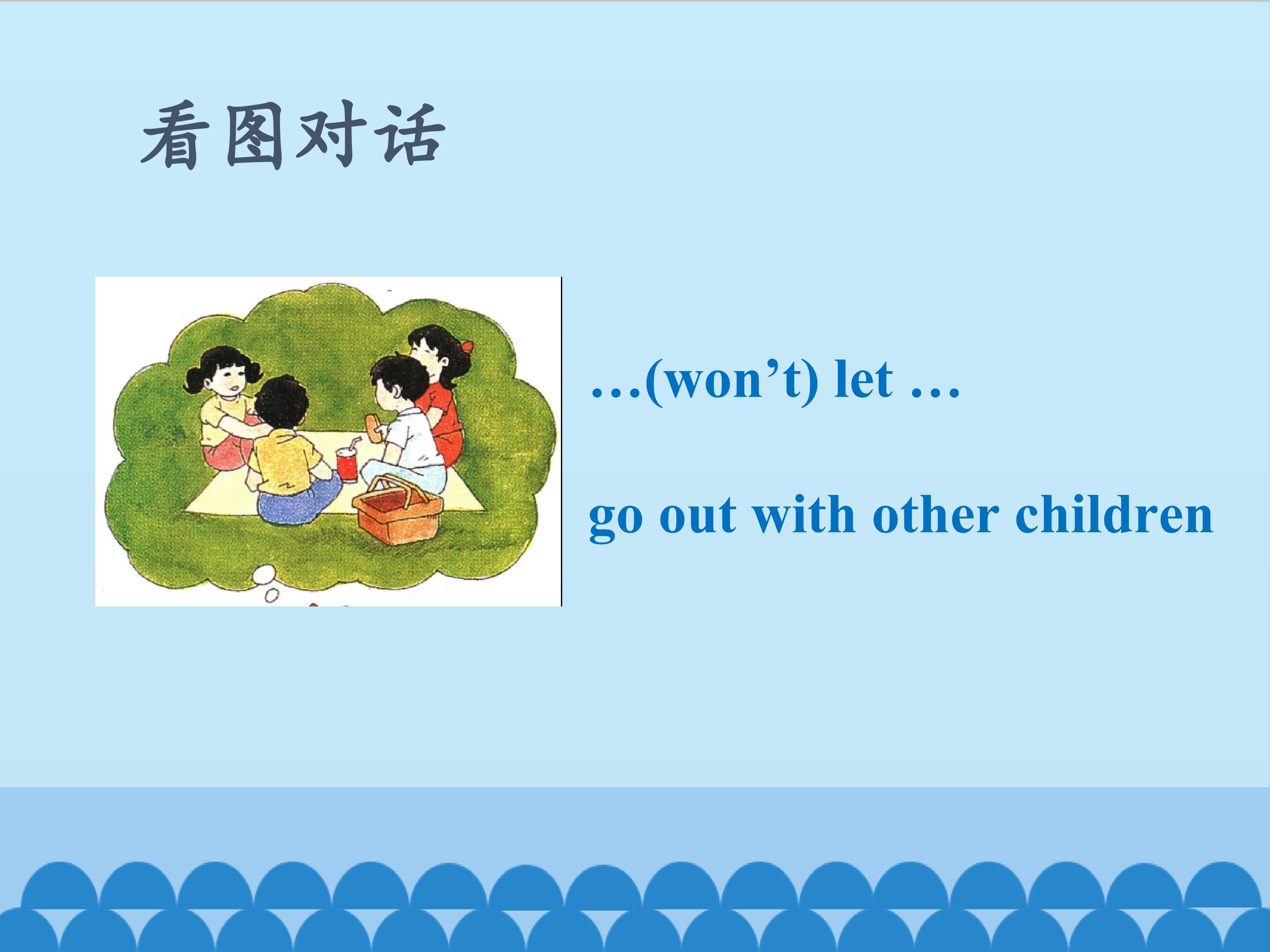 看图对话

…(won't) let …

go out with other children